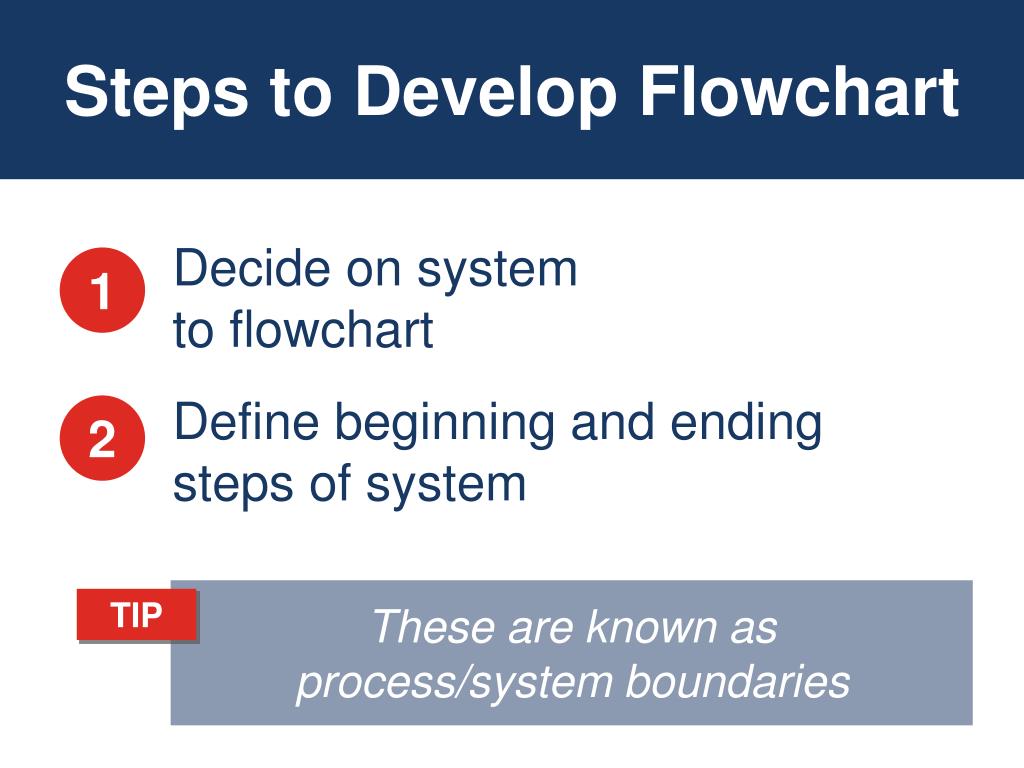 Steps to Develop Flowchart

1 Decide on system to flowchart

2 Define beginning and ending steps of system

TIP

These are known as process/system boundaries